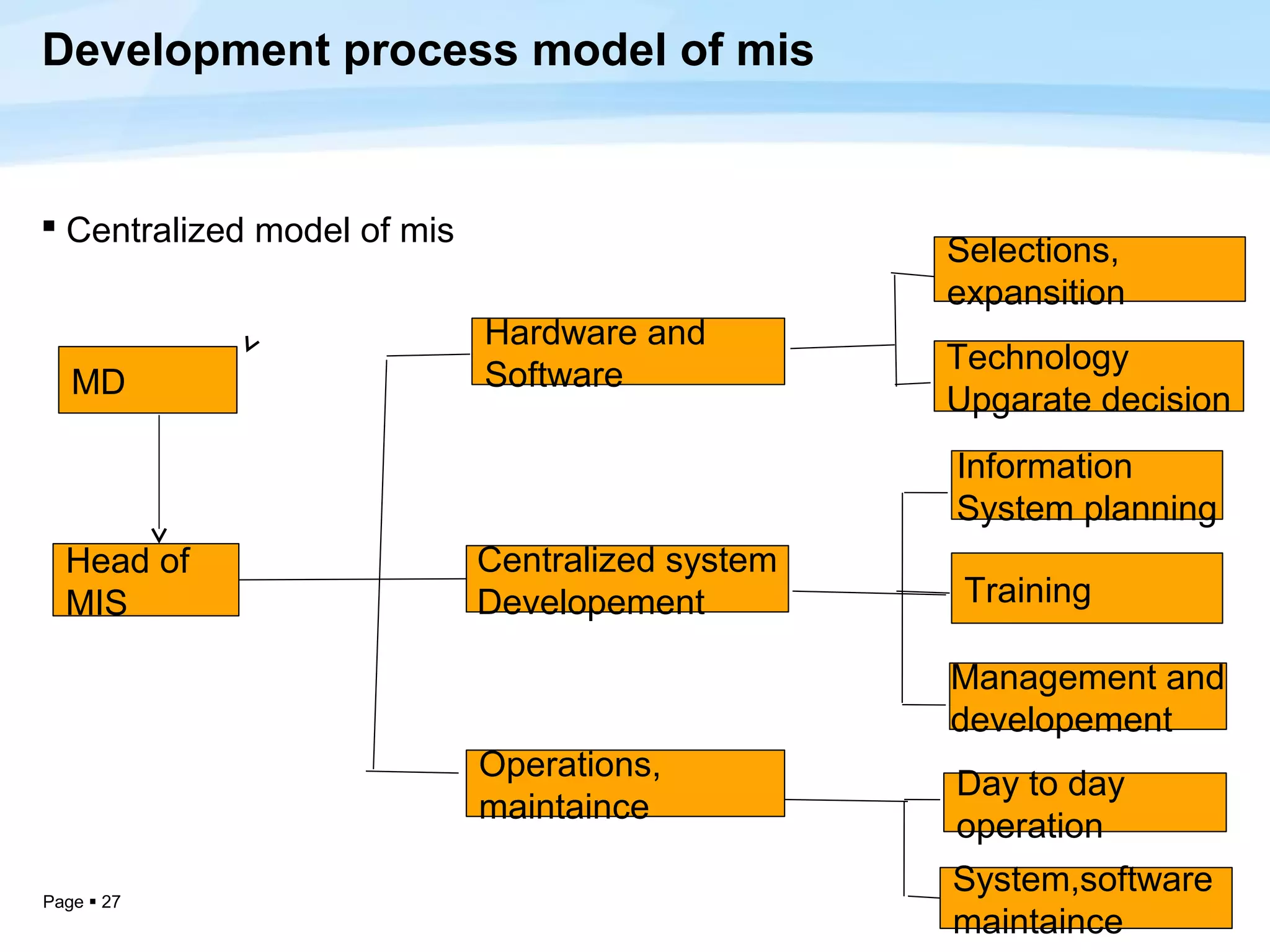 Development process model of mis

▪ Centralized model of mis

MD

Head of MIS

Hardware and Software

Centralized system Developement

Operations, maintaince

Selections, expansition

Technology Upgarate decision

Information System planning

Training

Management and developement

Day to day operation

System,software maintaince

Page ▪ 27